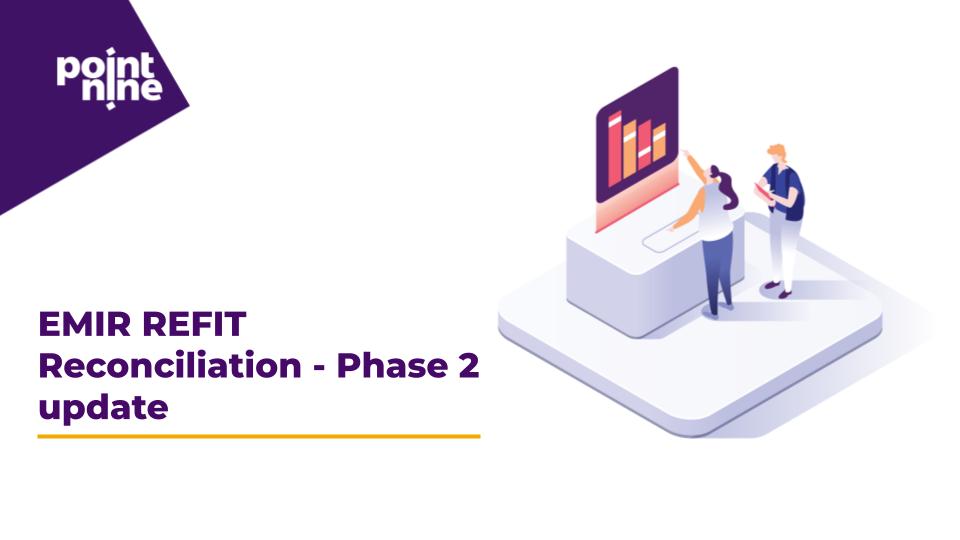 point nine

EMIR REFIT Reconciliation - Phase 2 update